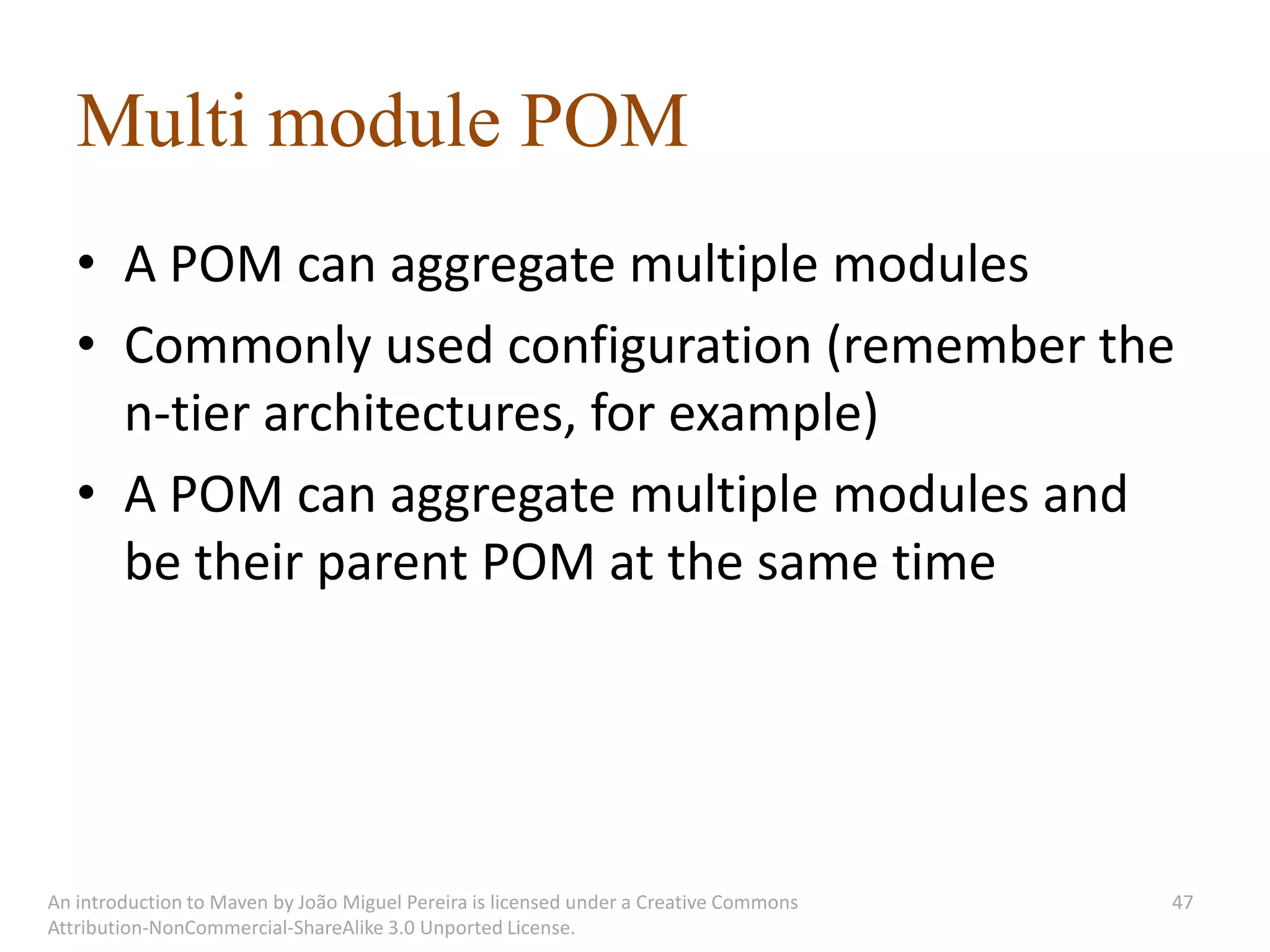 Multi module POM

• A POM can aggregate multiple modules
• Commonly used configuration (remember the n-tier architectures, for example)
• A POM can aggregate multiple modules and be their parent POM at the same time

An introduction to Maven by João Miguel Pereira is licensed under a Creative Commons Attribution-NonCommercial-ShareAlike 3.0 Unported License.

47